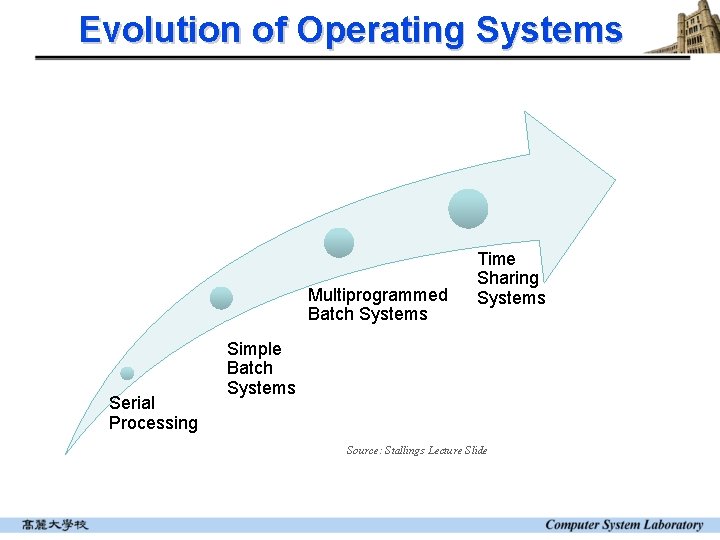 Evolution of Operating Systems

Serial Processing

Simple Batch Systems

Multiprogrammed Batch Systems

Time Sharing Systems

Source: Stallings Lecture Slide

高麗大學校

Computer System Laboratory